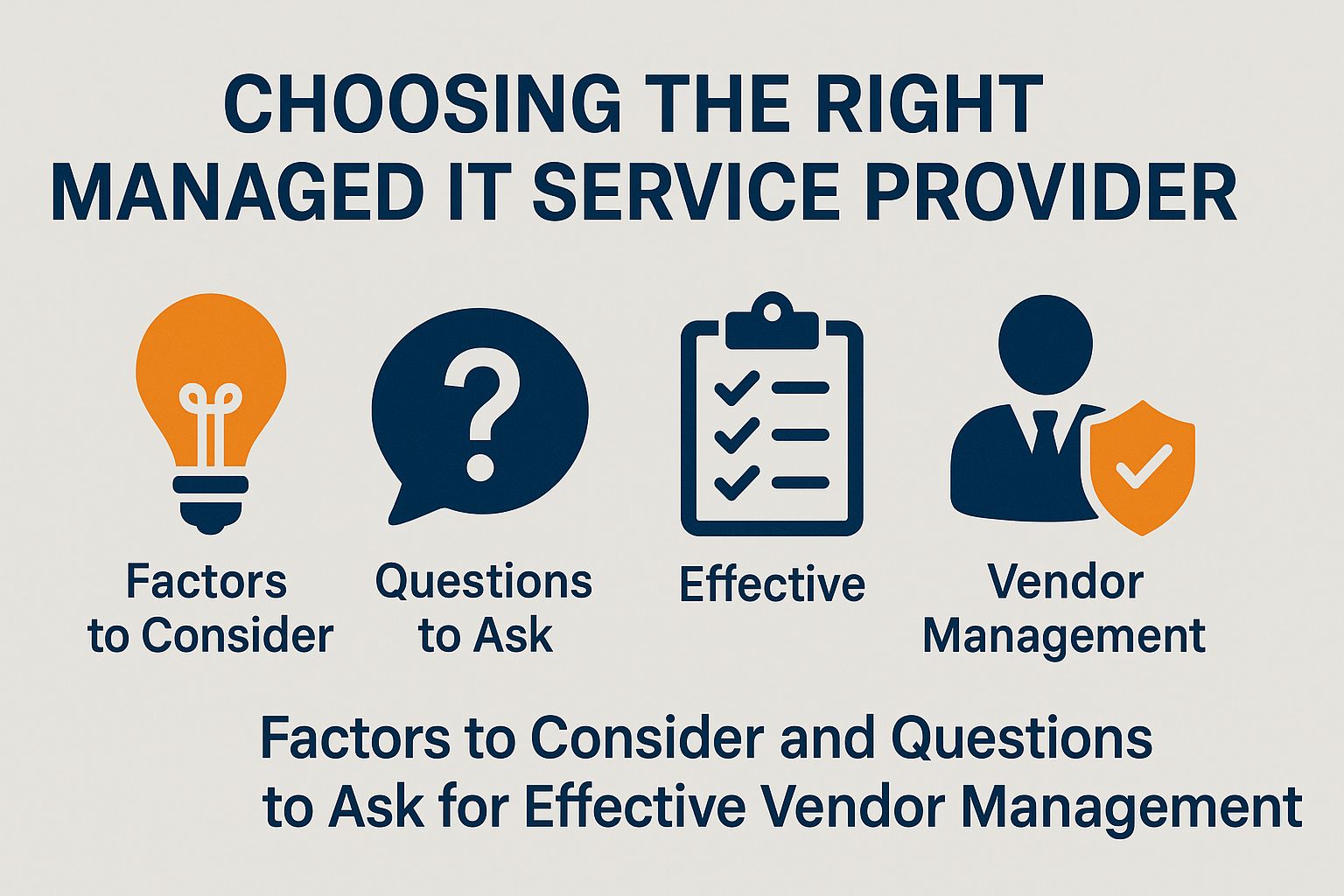 CHOOSING THE RIGHT MANAGED IT SERVICE PROVIDER

Factors to Consider

Questions to Ask

Effective

Vendor Management

Factors to Consider and Questions to Ask for Effective Vendor Management